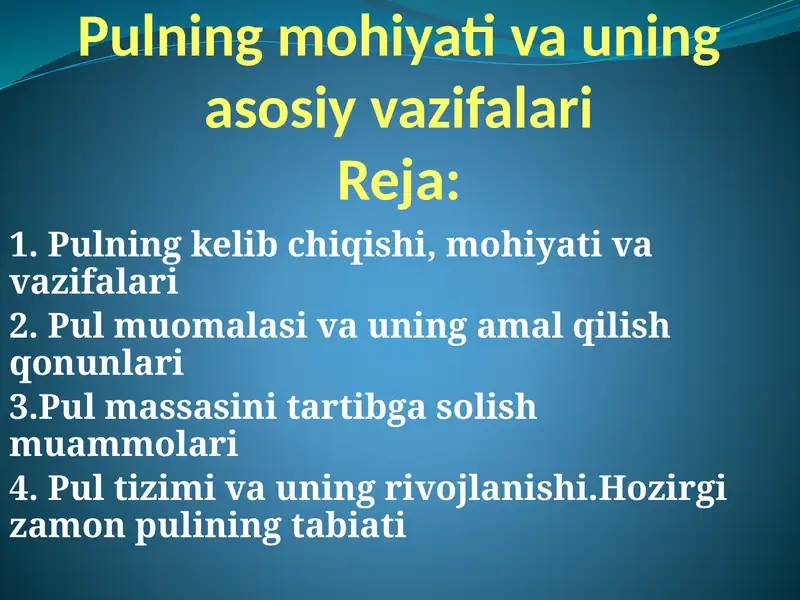 Pulning mohiyati va uning asosiy vazifalari
Reja:

1. Pulning kelib chiqishi, mohiyati va vazifalari

2. Pul muomalasi va uning amal qilish qonunlari

3.Pul massasini tartibga solish muammolari

4. Pul tizimi va uning rivojlanishi.Hozirgi zamon pulining tabiati